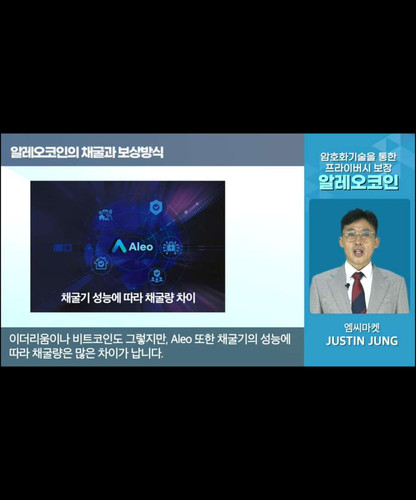 알레오코인의 채굴과 보상방식

Aleo

채굴기 성능에 따라 채굴량 차이

이더리움이나 비트코인도 그렇지만, Aleo 또한 채굴기의 성능에 따라 채굴량은 많은 차이가 납니다.

암호화기술을 통한 프라이버시 보장
알레오코인

엠씨마켓
JUSTIN JUNG